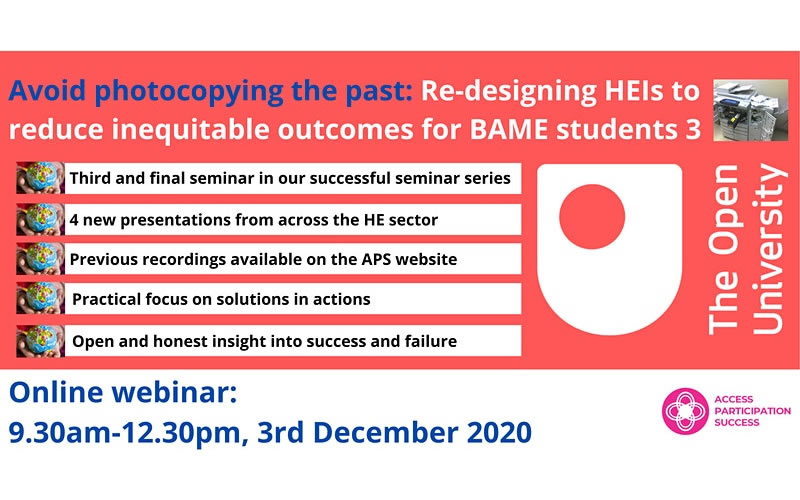 Avoid photocopying the past: Re-designing HEIs to reduce inequitable outcomes for BAME students 3

Third and final seminar in our successful seminar series

4 new presentations from across the HE sector

Previous recordings available on the APS website

Practical focus on solutions in actions

Open and honest insight into success and failure

The Open University

Online webinar:
9.30am-12.30pm, 3rd December 2020

ACCESS PARTICIPATION SUCCESS